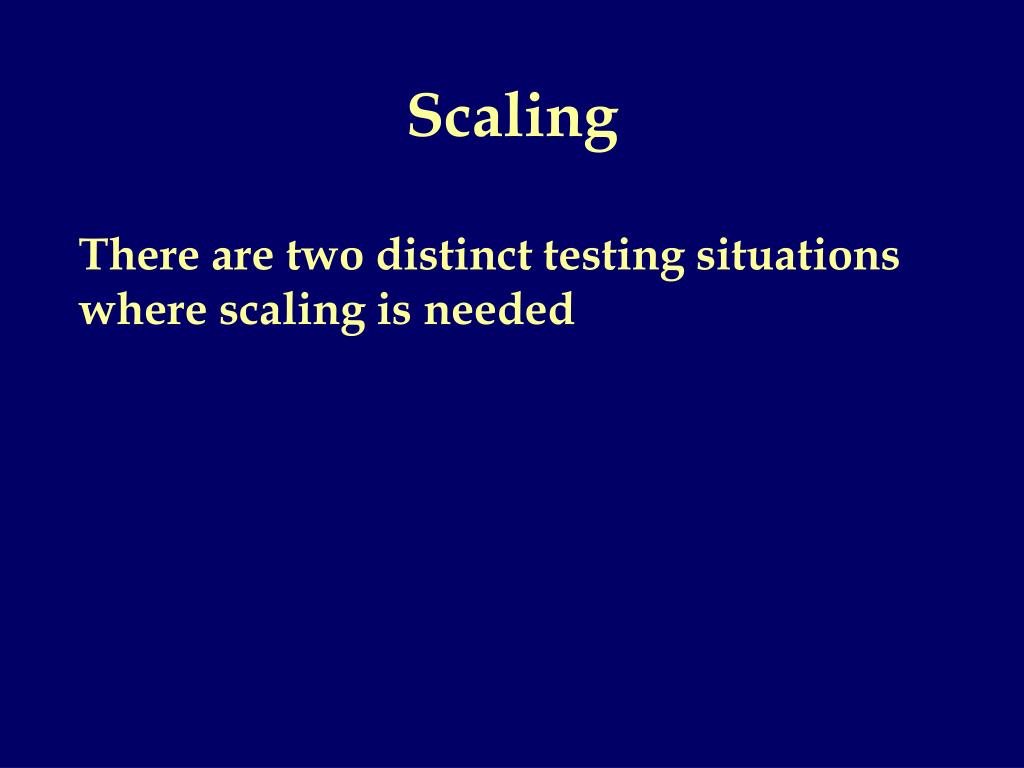 Scaling

There are two distinct testing situations where scaling is needed